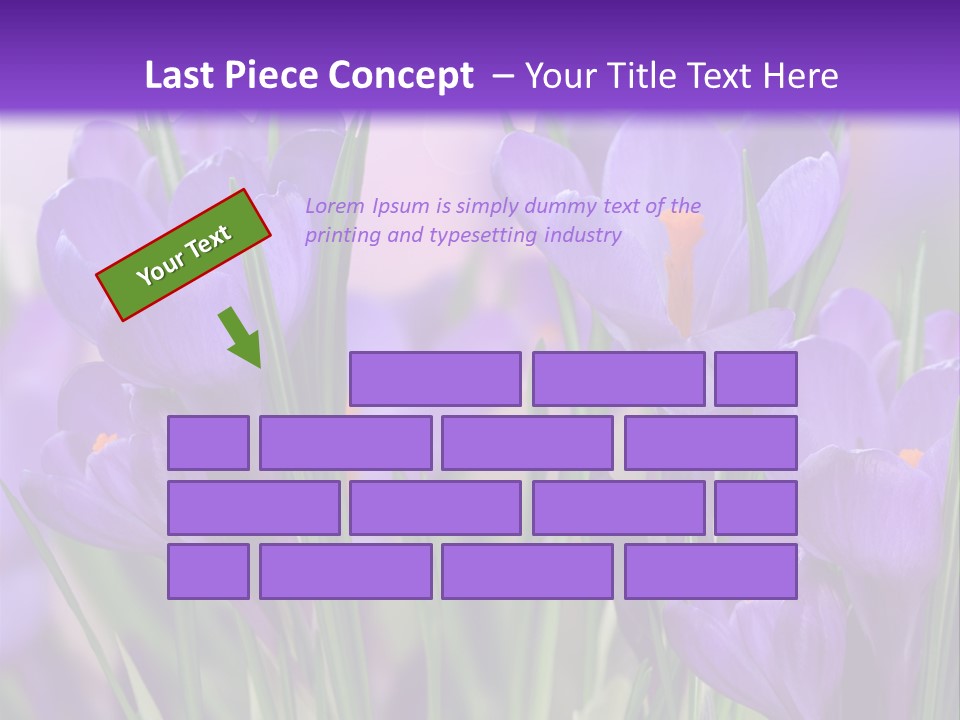 Last Piece Concept – Your Title Text Here

Your Text

Lorem Ipsum is simply dummy text of the printing and typesetting industry